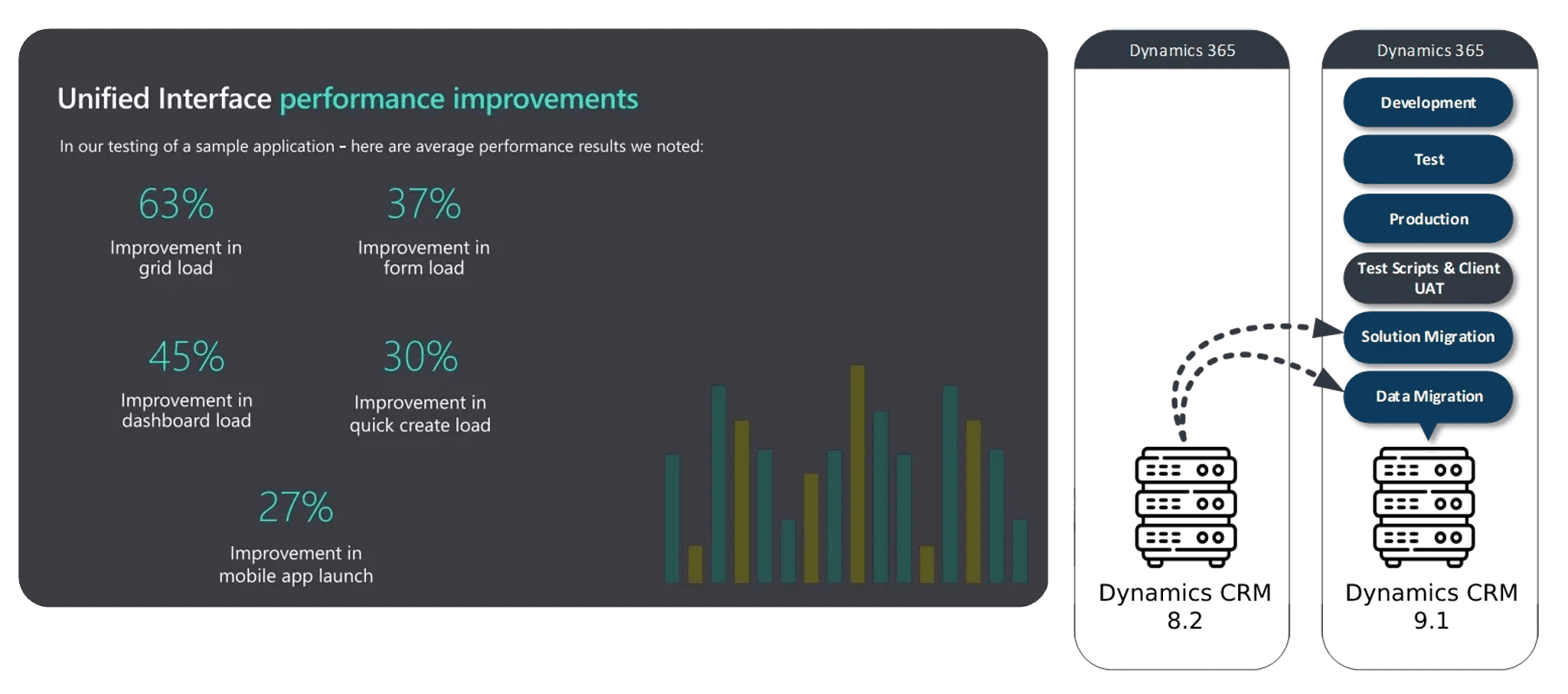 Unified Interface performance improvements

In our testing of a sample application – here are average performance results we noted:

63%
Improvement in grid load

37%
Improvement in form load

45%
Improvement in dashboard load

30%
Improvement in quick create load

27%
Improvement in mobile app launch

Dynamics 365

Dynamics CRM 8.2

Dynamics 365

Development

Test

Production

Test Scripts & Client UAT

Solution Migration

Data Migration

Dynamics CRM 9.1